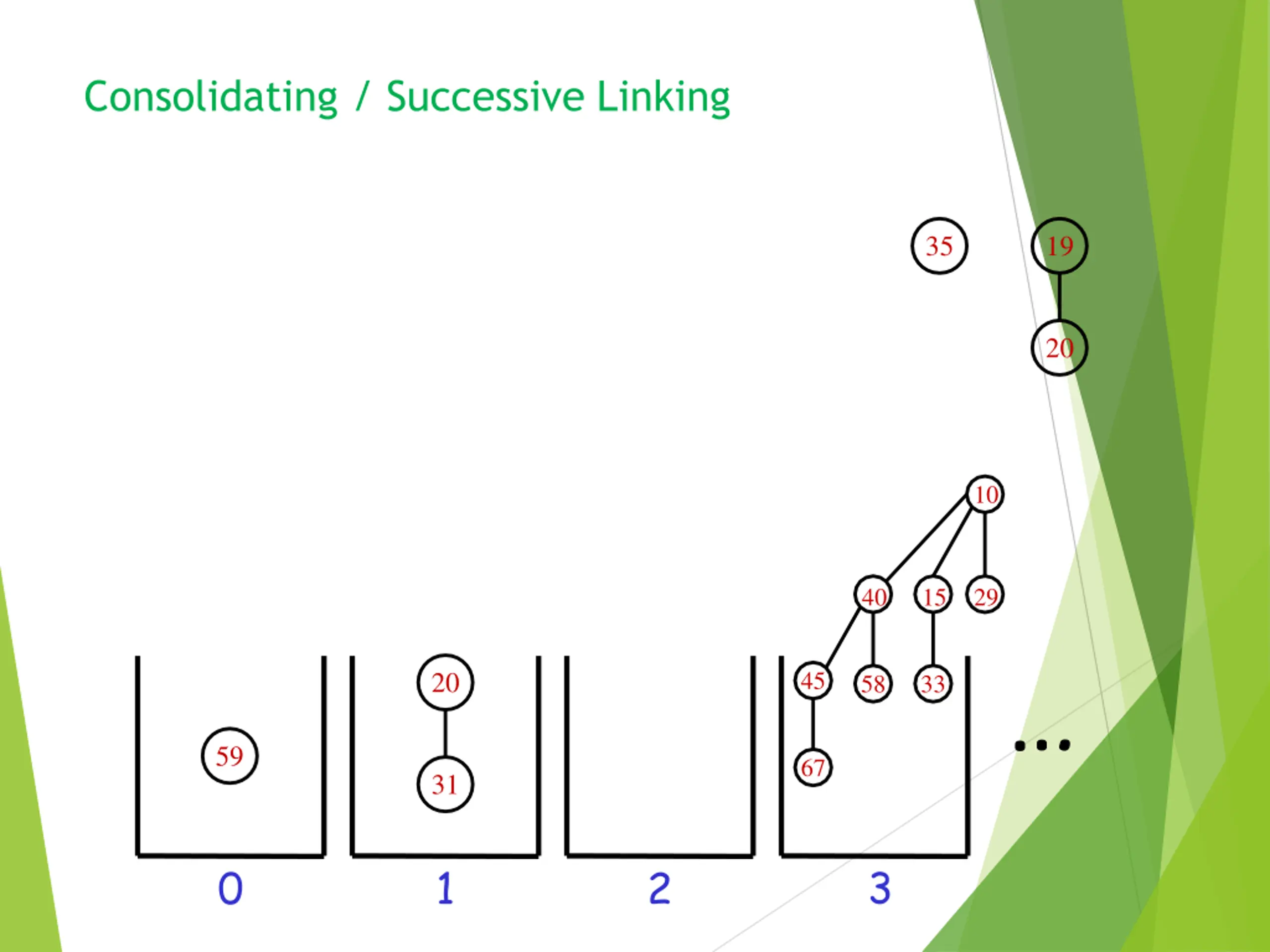 Consolidating / Successive Linking

35

19

20

10

40

15

29

45

58

33

67

59

20

31

...

0

1

2

3